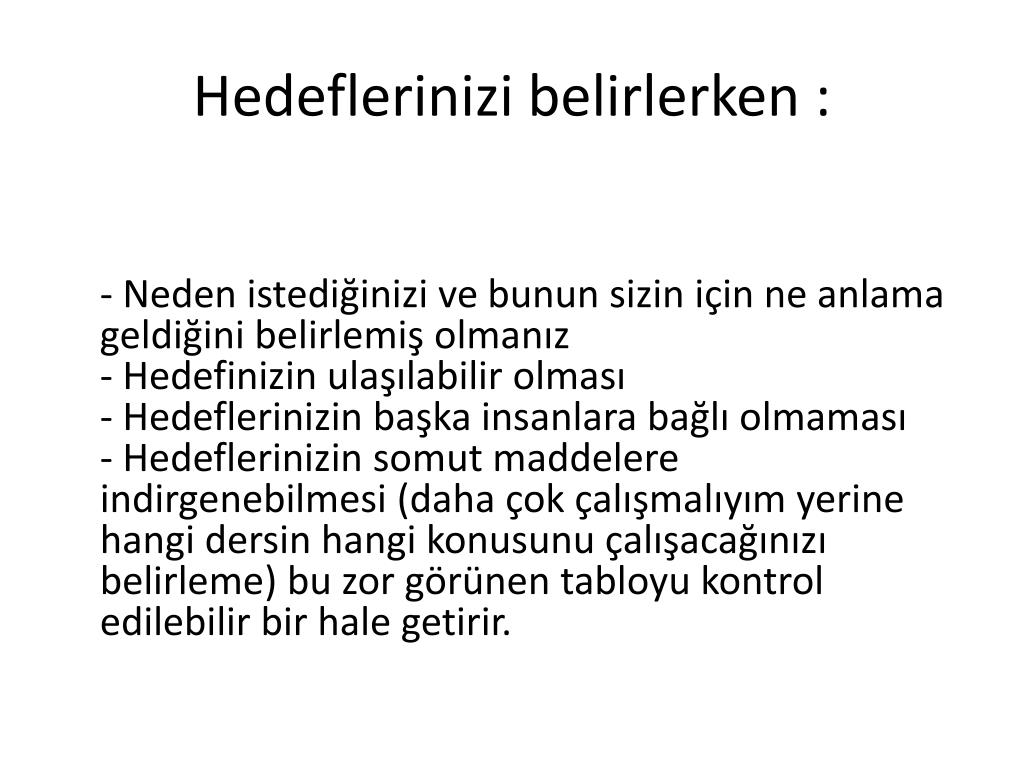 Hedeflerinizi belirlerken :

- Neden istediğinizi ve bunun sizin için ne anlama geldiğini belirlemiş olmanız
- Hedefinizin ulaşılabilir olması
- Hedeflerinizin başka insanlara bağlı olmaması
- Hedeflerinizin somut maddelere indirgenebilmesi (daha çok çalışmalıyım yerine hangi dersin hangi konusunu çalışacağınızı belirleme) bu zor görünen tabloyu kontrol edilebilir bir hale getirir.